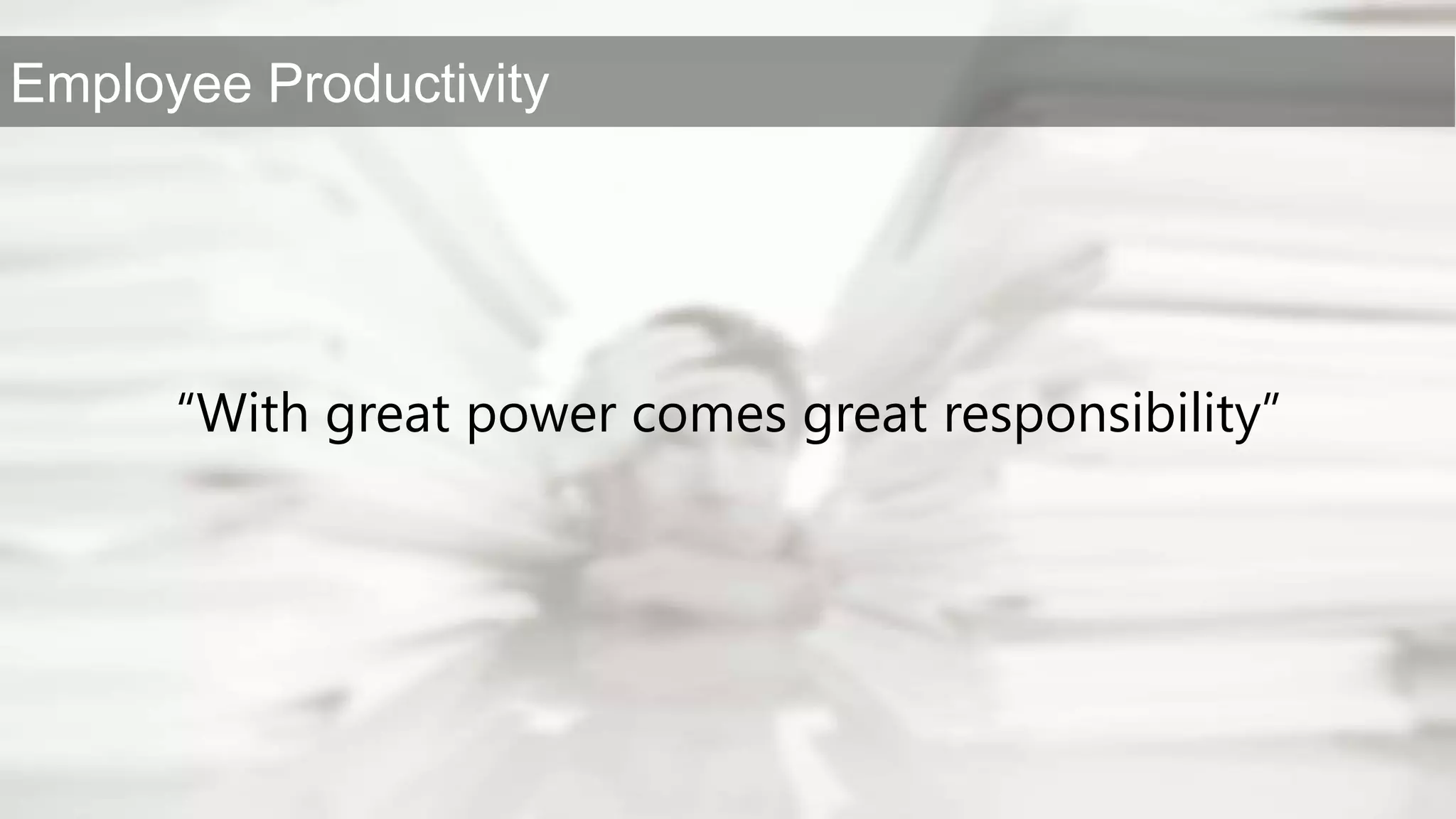 Employee Productivity

“With great power comes great responsibility”